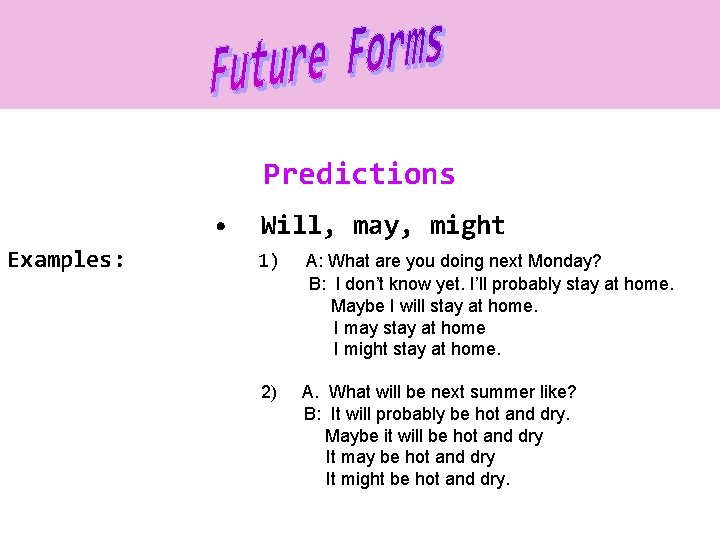 Future Forms

Predictions

• Will, may, might

Examples:

1) A: What are you doing next Monday?
B: I don't know yet. I'll probably stay at home.
Maybe I will stay at home.
I may stay at home
I might stay at home.

2) A. What will be next summer like?
B: It will probably be hot and dry.
Maybe it will be hot and dry
It may be hot and dry
It might be hot and dry.